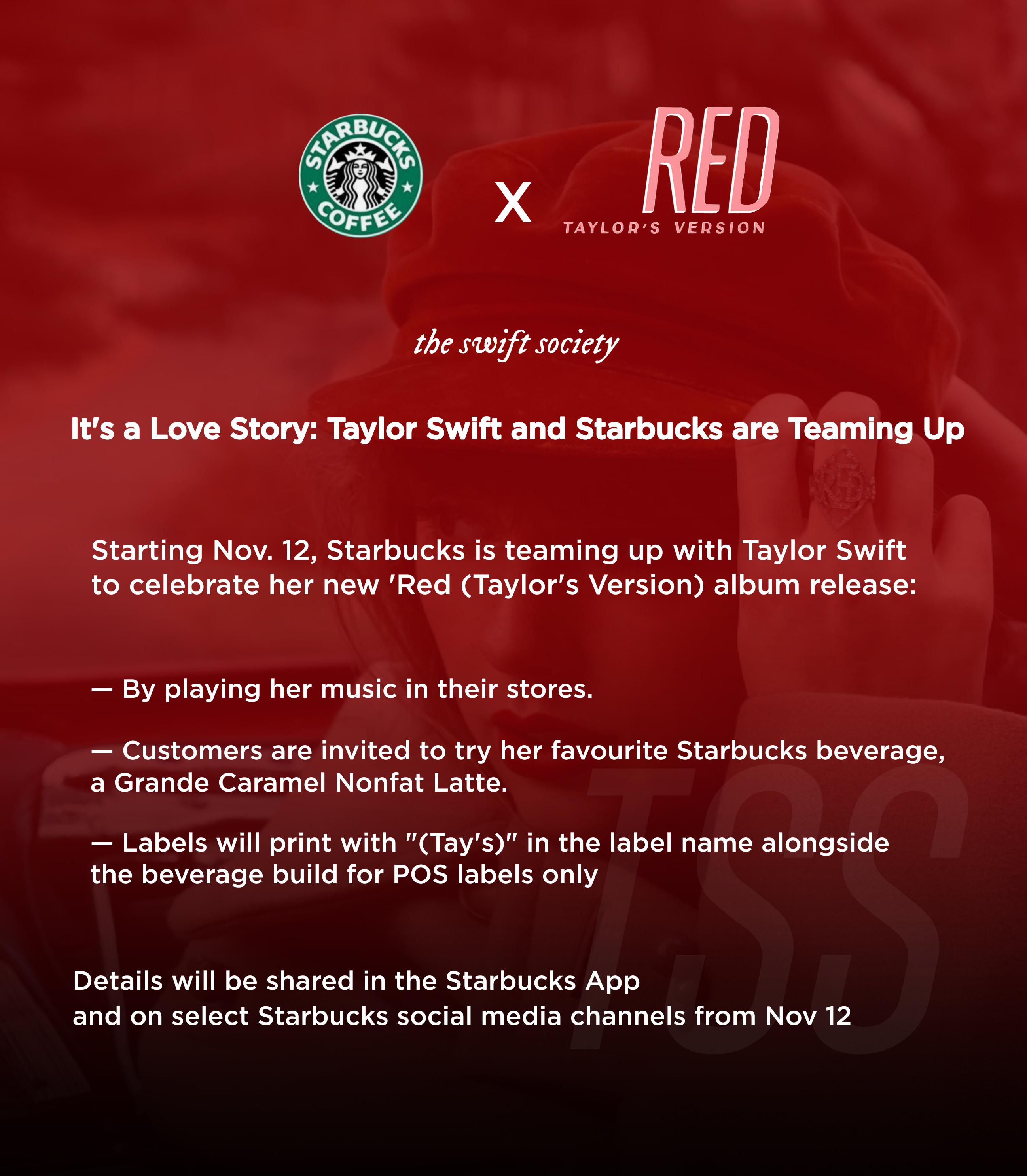 STARBUCKS COFFEE

X

RED
TAYLOR'S VERSION

the swift society

It's a Love Story: Taylor Swift and Starbucks are Teaming Up

Starting Nov. 12, Starbucks is teaming up with Taylor Swift to celebrate her new 'Red (Taylor's Version) album release:

— By playing her music in their stores.

— Customers are invited to try her favourite Starbucks beverage, a Grande Caramel Nonfat Latte.

— Labels will print with "(Tay's)" in the label name alongside the beverage build for POS labels only

Details will be shared in the Starbucks App
and on select Starbucks social media channels from Nov 12

TSS